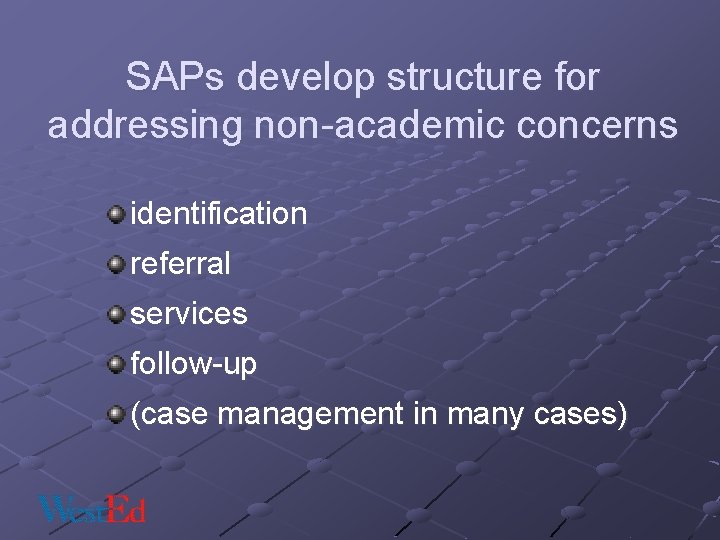 SAPs develop structure for addressing non-academic concerns

identification
referral
services
follow-up
(case management in many cases)

WestEd